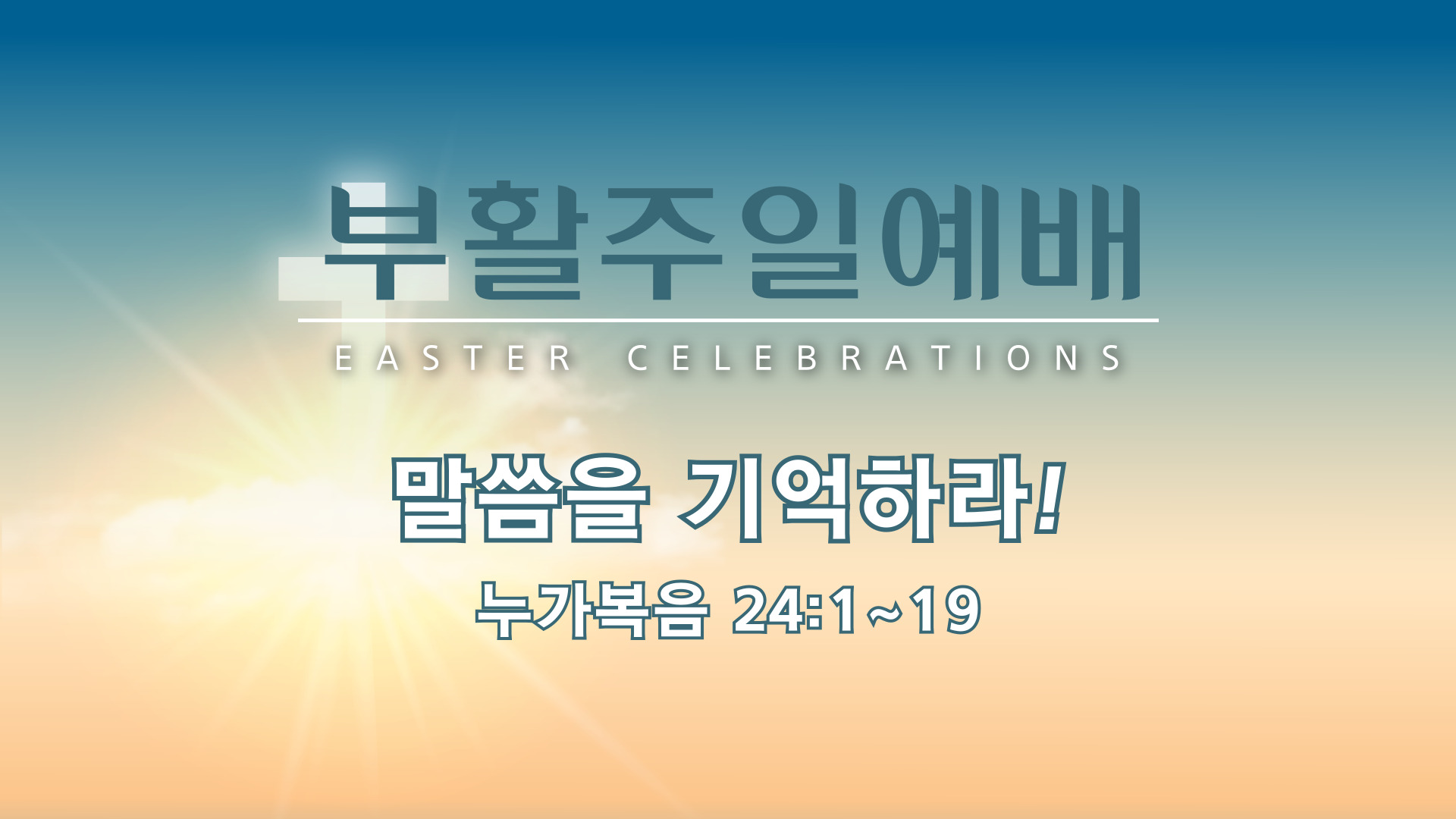 부활주일예배

EASTER CELEBRATIONS

말씀을 기억하라!

누가복음 24:1~19